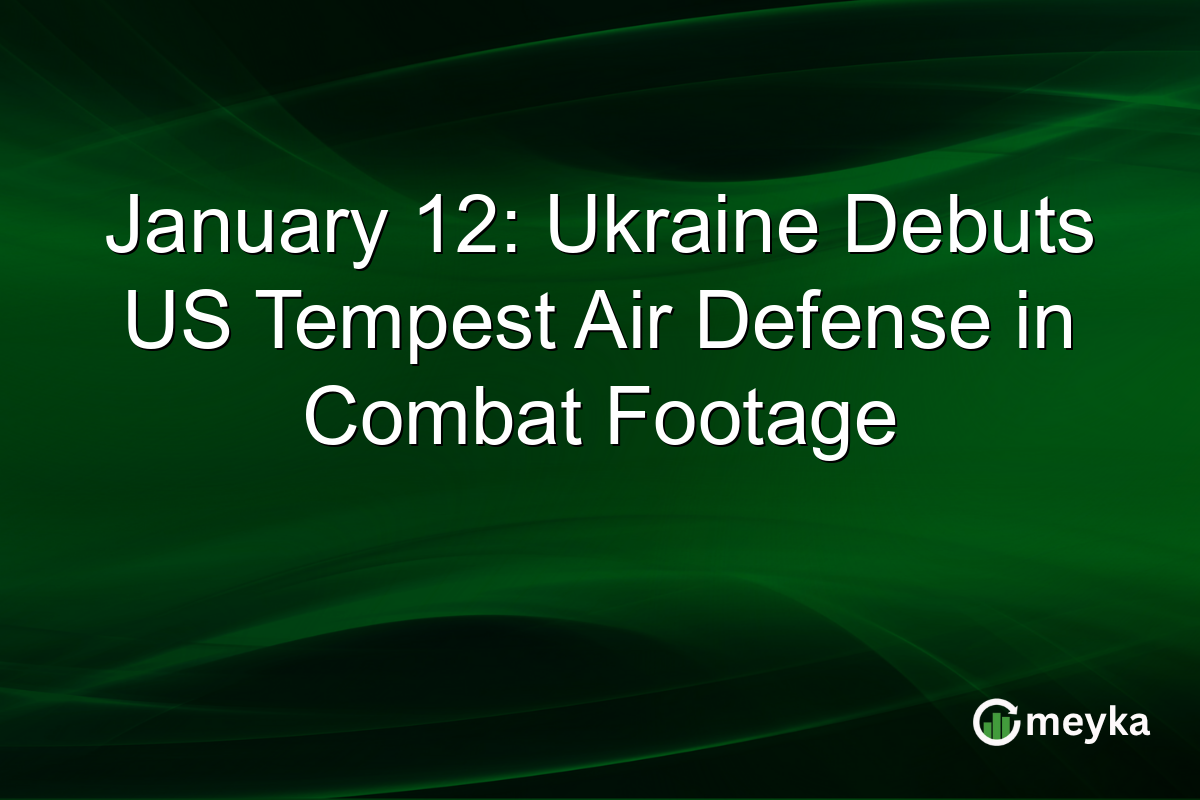 January 12: Ukraine Debuts US Tempest Air Defense in Combat Footage

meyka